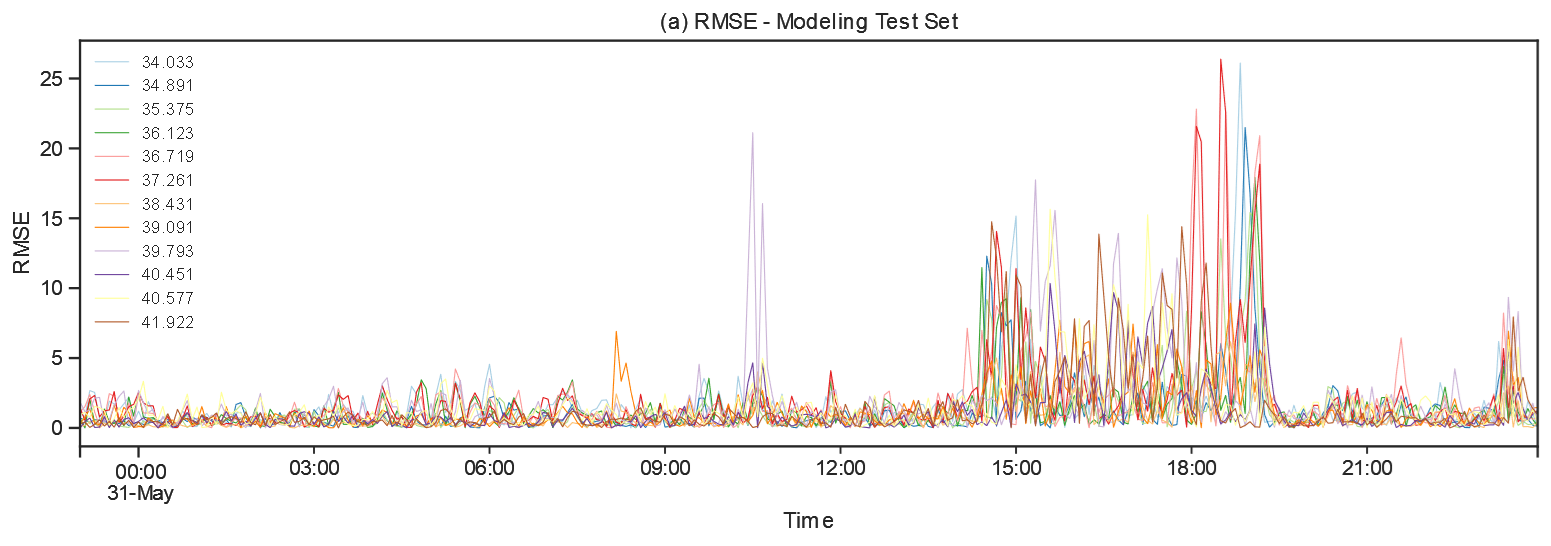 (a) RMSE - Modeling Test Set

34.033
34.891
35.375
36.123
36.719
37.261
38.431
39.091
39.793
40.451
40.577
41.922

RMSE

25
20
15
10
5
0

00:00
31-May
03:00
06:00
09:00
12:00
15:00
18:00
21:00

Time